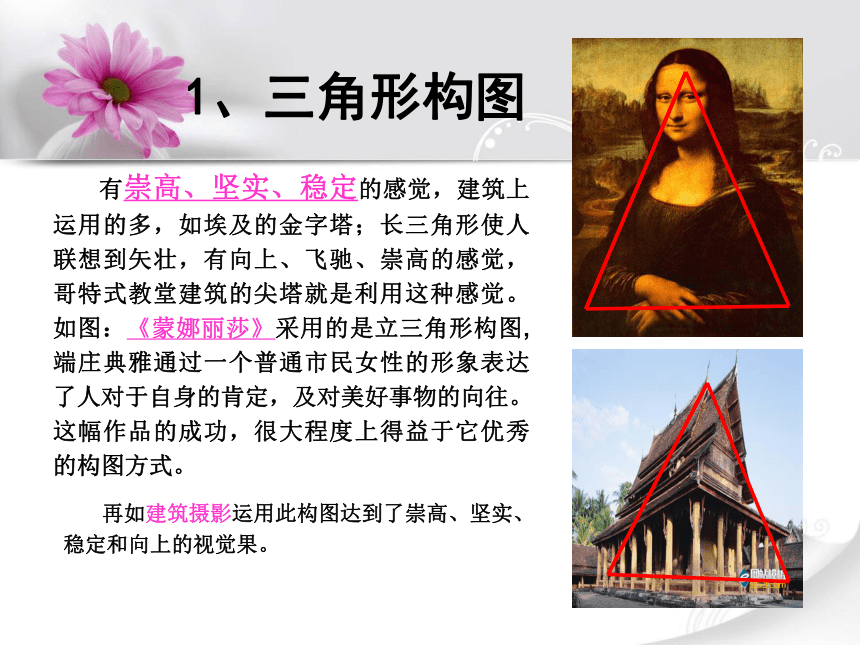 1、三角形构图

有崇高、坚实、稳定的感觉，建筑上运用的多，如埃及的金字塔；长三角形使人联想到矢壮，有向上、飞驰、崇高的感觉，哥特式教堂建筑的尖塔就是利用这种感觉。如图：《蒙娜丽莎》采用的是立三角形构图，端庄典雅通过一个普通市民女性的形象表达了人对于自身的肯定，及对美好事物的向往。这幅作品的成功，很大程度上得益于它优秀的构图方式。

再如建筑摄影运用此构图达到了崇高、坚实、稳定和向上的视觉果。